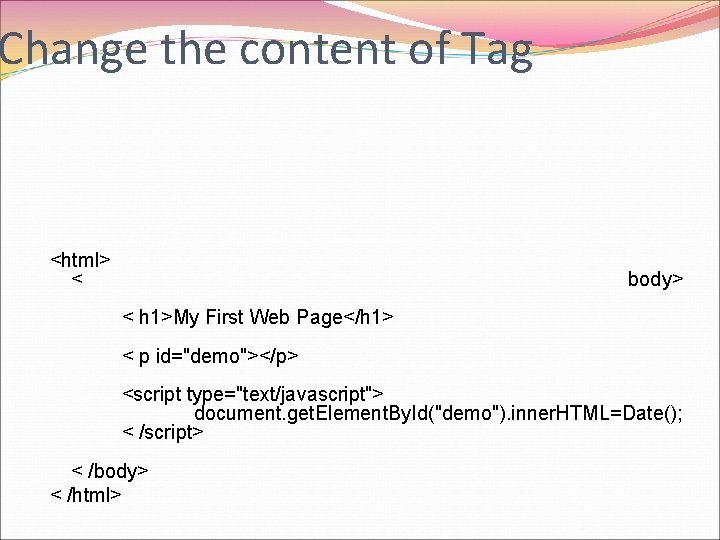 Change the content of Tag

<html>
< body>

< h1>My First Web Page</h1>

< p id="demo"></p>

<script type="text/javascript">
document.getElementById("demo").innerHTML=Date();
< /script>

< /body>
< /html>